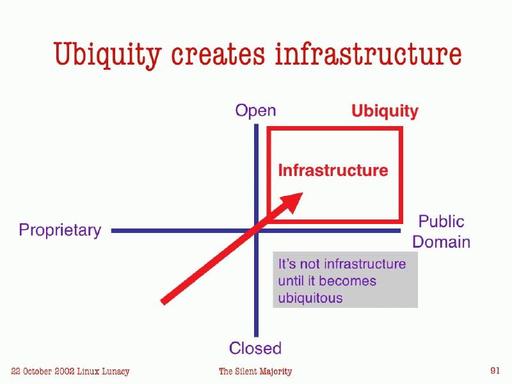 Ubiquity creates infrastructure

Open

Ubiquity

Infrastructure

Proprietary

Public Domain

It's not infrastructure until it becomes ubiquitous

Closed

22 October 2002 Linux Lunacy

The Silent Majority

91